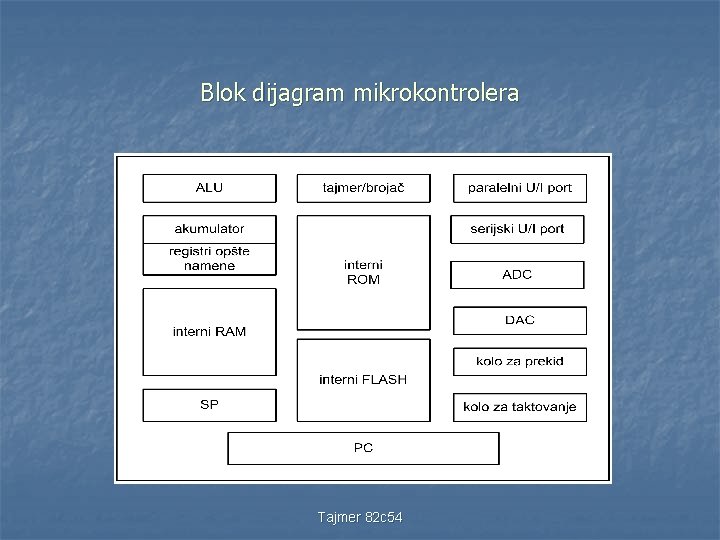 Blok dijagram mikrokontrolera

ALU

akumulator

registri opšte namene

interni RAM

SP

tajmer/brojač

interni ROM

interni FLASH

paralelni U/I port

serijski U/I port

ADC

DAC

kolo za prekid

kolo za taktovanje

PC

Tajmer 82c54